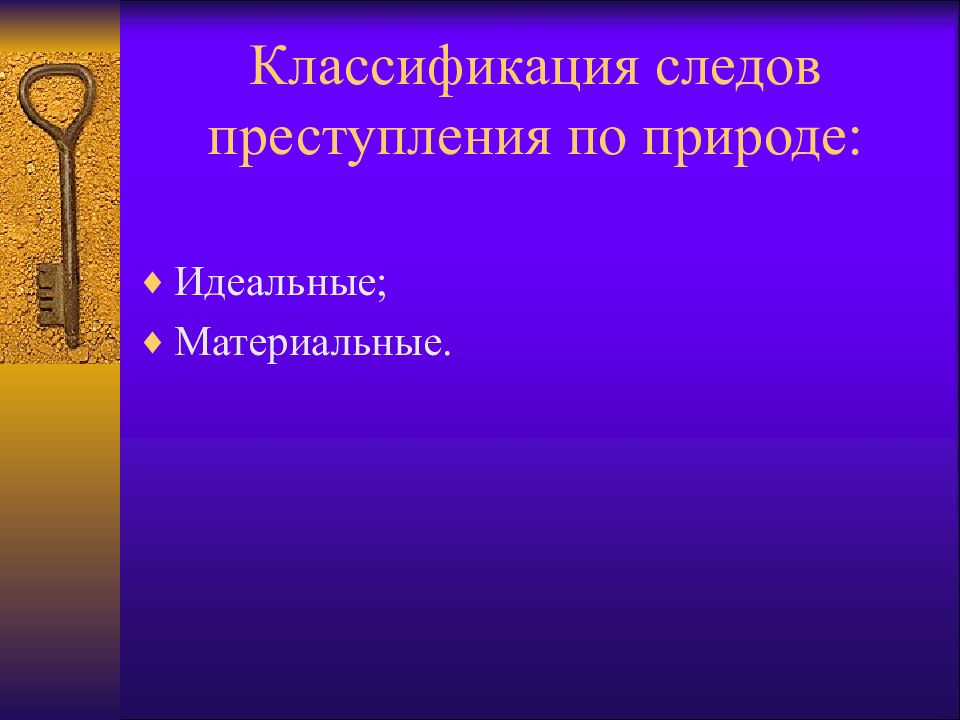 Классификация следов преступления по природе:

♦ Идеальные;
♦ Материальные.